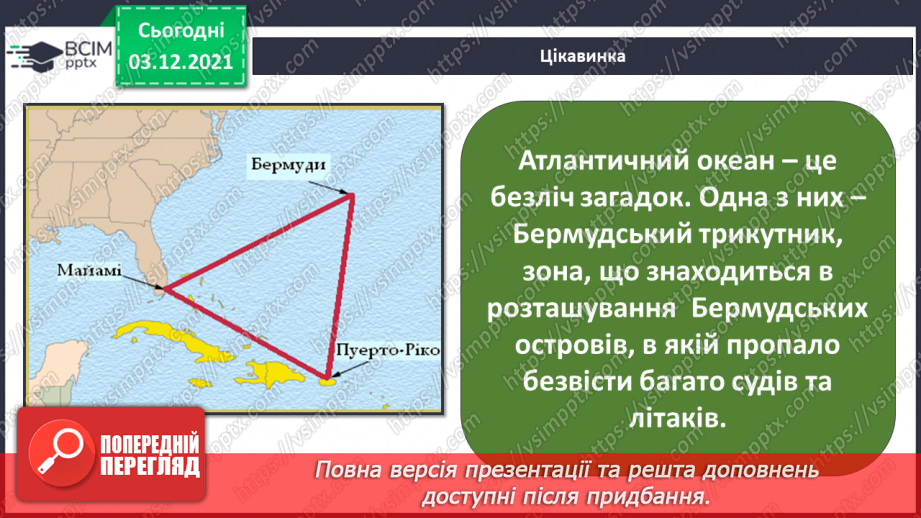 ВСІМ pptx

Сьогодні 03.12.2021

Цікавинка

Бермуди

Майамі

Пуерто-Ріко

Атлантичний океан – це безліч загадок. Одна з них – Бермудський трикутник, зона, що знаходиться в розташування Бермудських островів, в якій пропало безвісти багато судів та літаків.

ПОПЕРЕДНІЙ ПЕРЕГЛЯД

Повна версія презентації та решта доповнень доступні після придбання.

https://vsimpptx.com